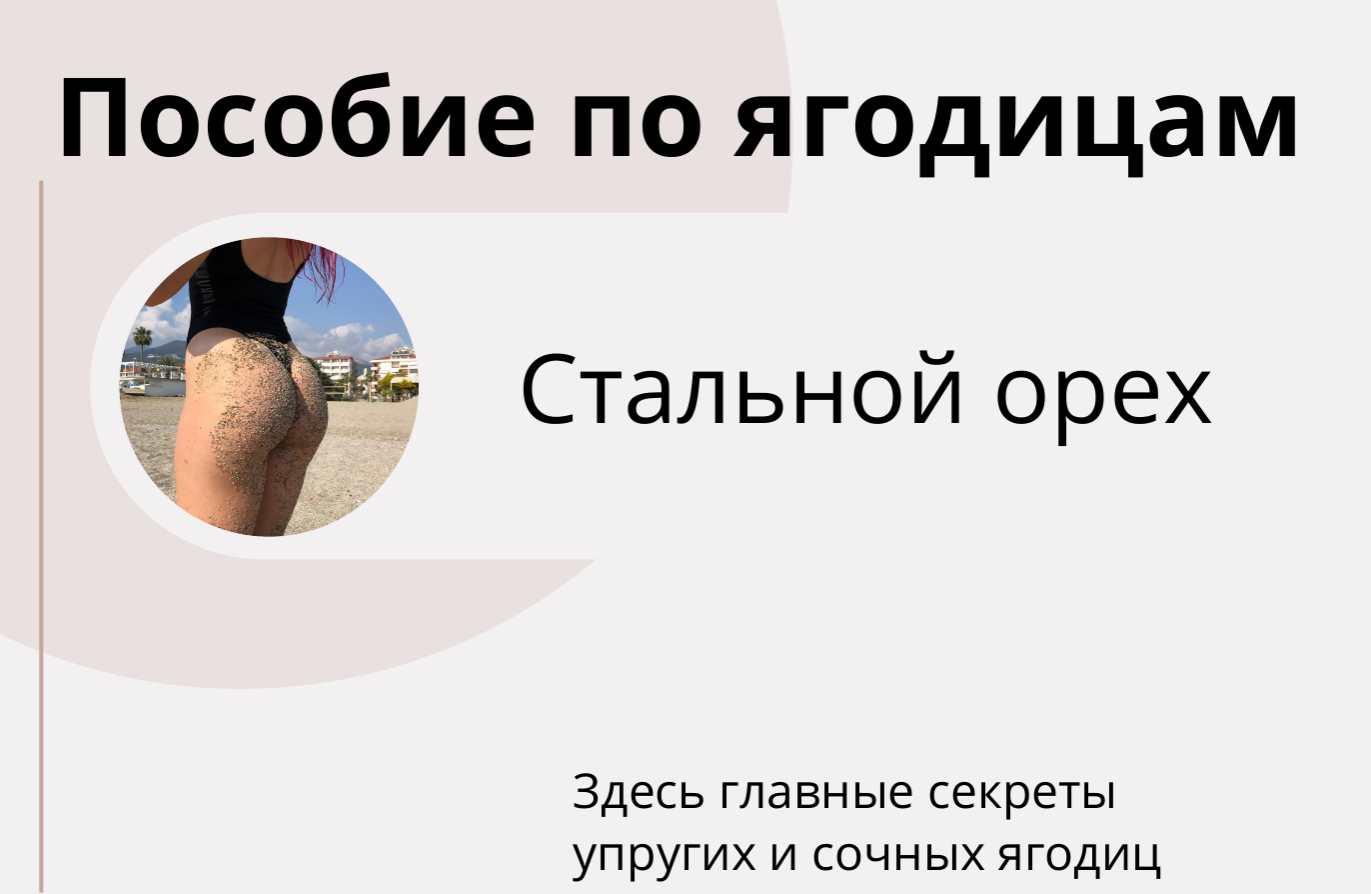 Пособие по ягодицам

Стальной орех

Здесь главные секреты упругих и сочных ягодиц